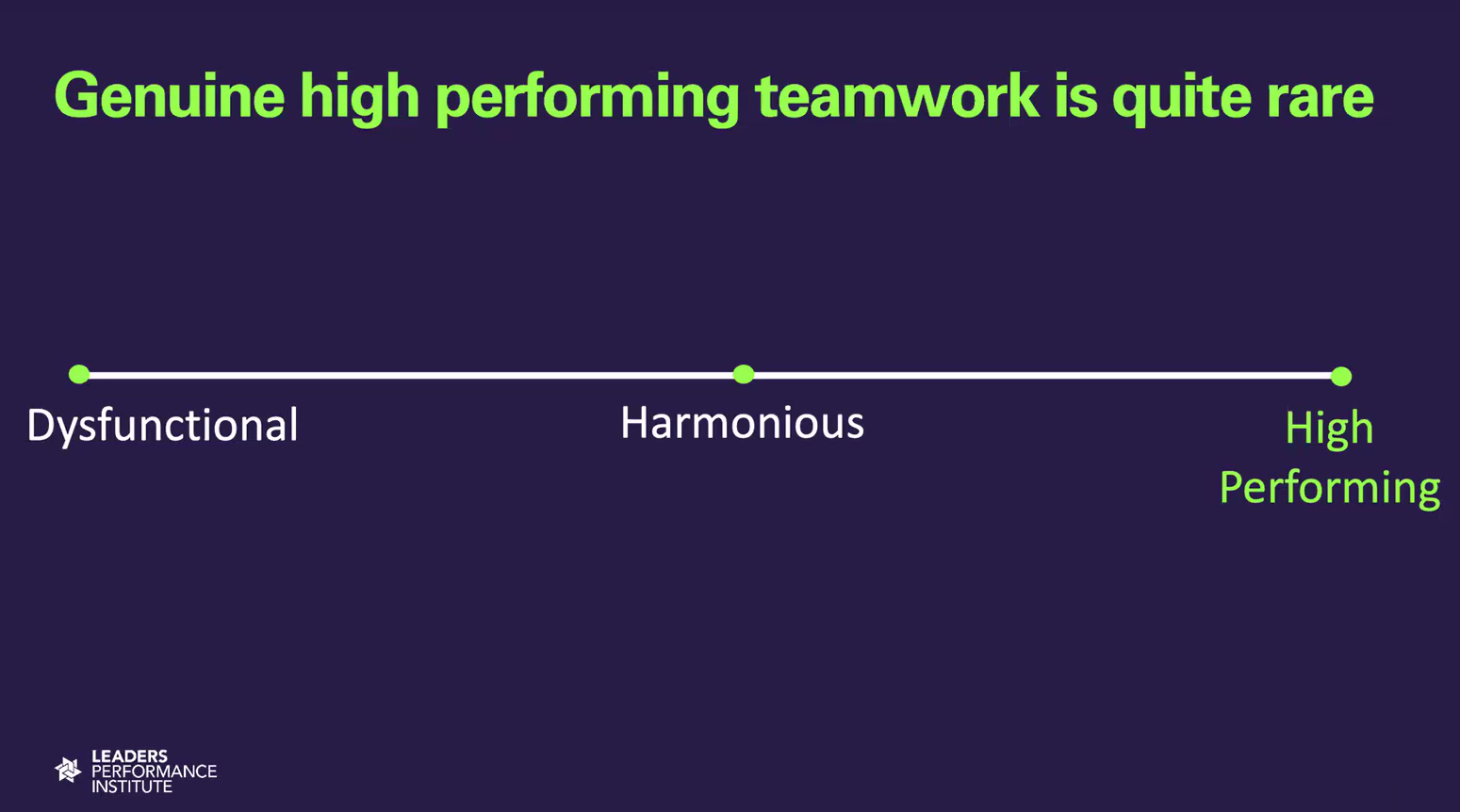 Genuine high performing teamwork is quite rare

Dysfunctional

Harmonious

High Performing

LEADERS PERFORMANCE INSTITUTE